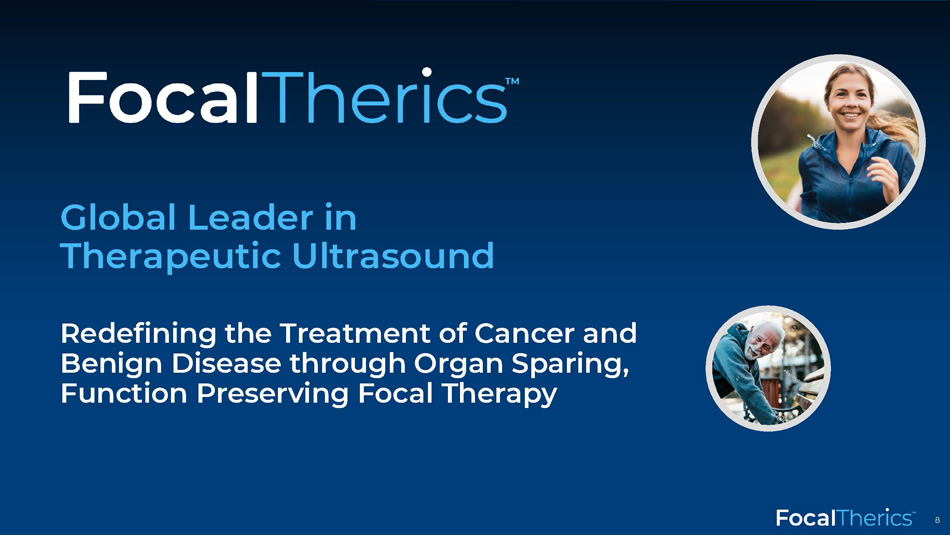 FocalTherics™

Global Leader in Therapeutic Ultrasound

Redefining the Treatment of Cancer and Benign Disease through Organ Sparing, Function Preserving Focal Therapy

FocalTherics™ 8